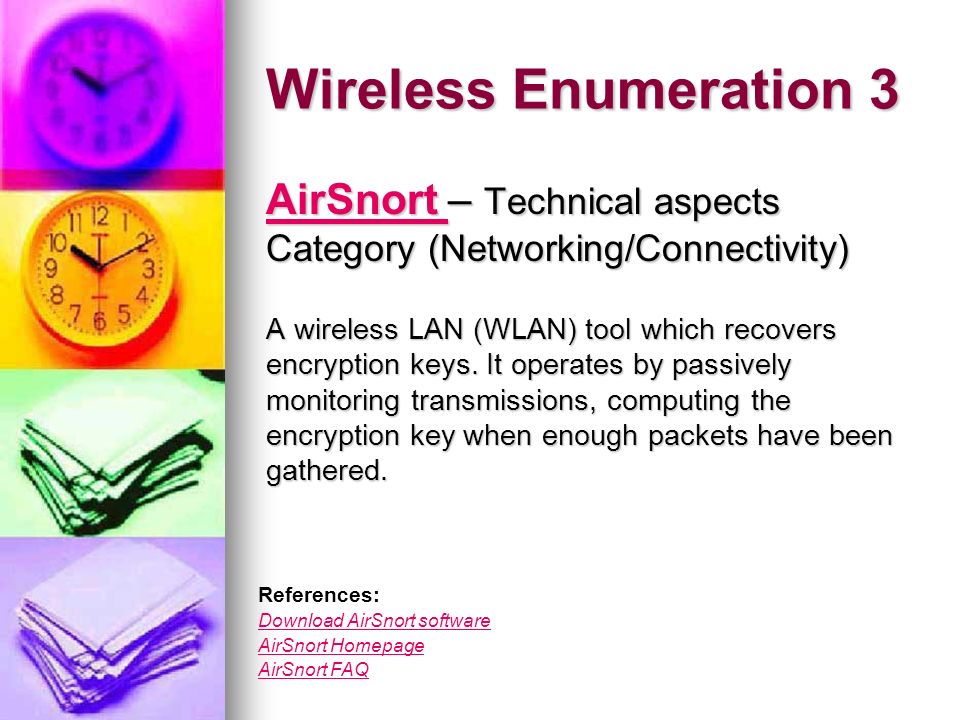 Wireless Enumeration 3

AirSnort – Technical aspects
Category (Networking/Connectivity)

A wireless LAN (WLAN) tool which recovers encryption keys. It operates by passively monitoring transmissions, computing the encryption key when enough packets have been gathered.

References:
Download AirSnort software
AirSnort Homepage
AirSnort FAQ